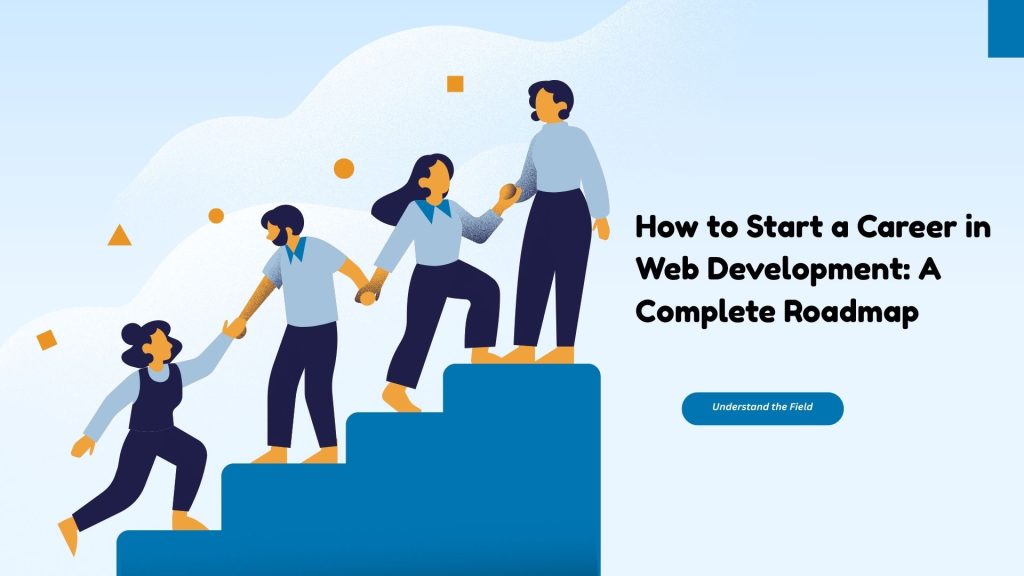 How to Start a Career in Web Development: A Complete Roadmap

Understand the Field